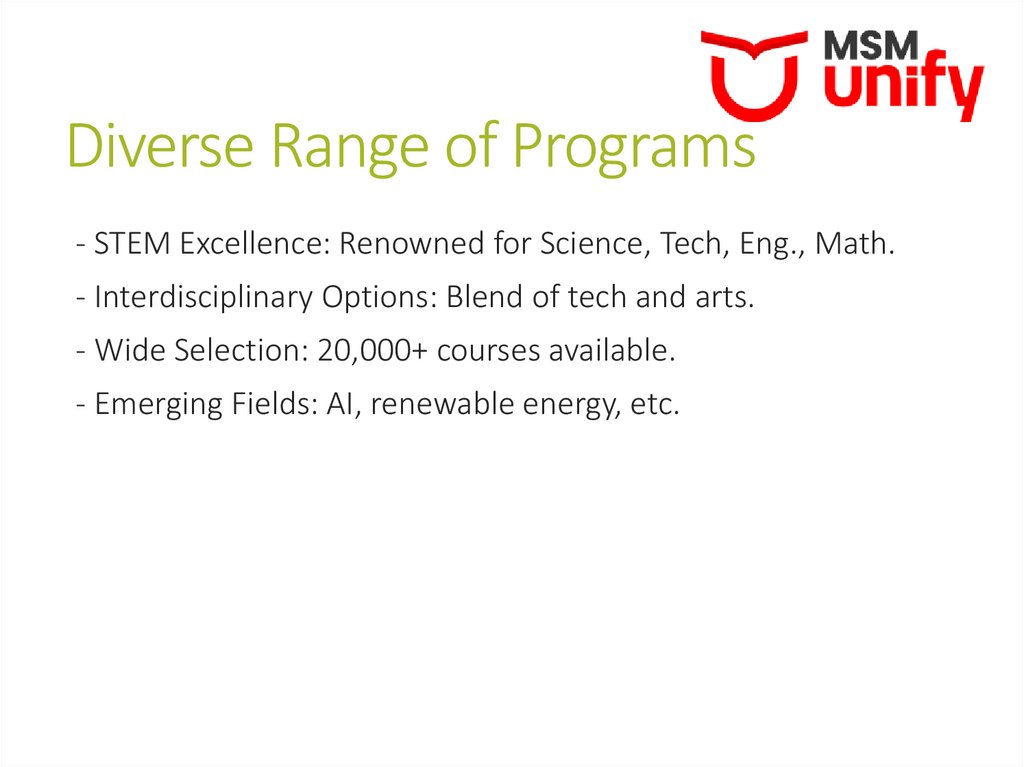 MSM unify

Diverse Range of Programs

- STEM Excellence: Renowned for Science, Tech, Eng., Math.

- Interdisciplinary Options: Blend of tech and arts.

- Wide Selection: 20,000+ courses available.

- Emerging Fields: AI, renewable energy, etc.